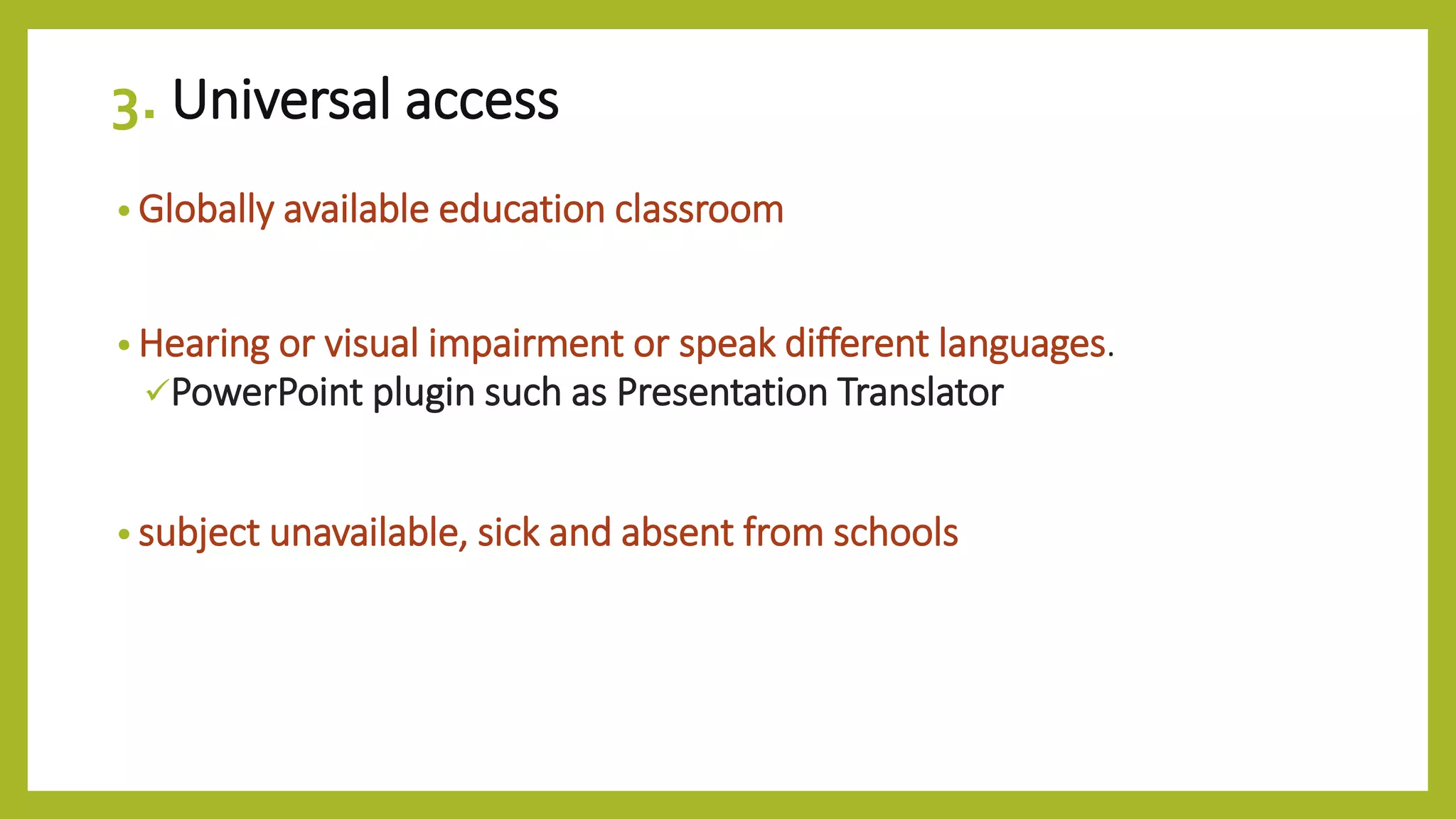 3. Universal access

• Globally available education classroom

• Hearing or visual impairment or speak different languages.
✓PowerPoint plugin such as Presentation Translator

• subject unavailable, sick and absent from schools